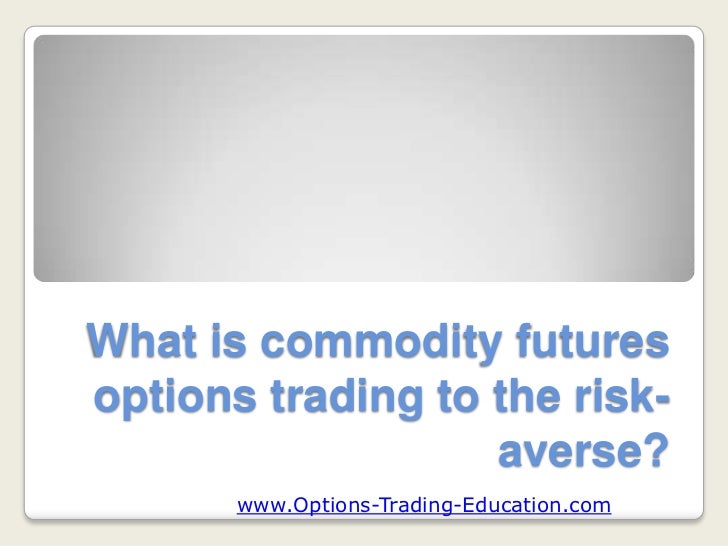 What is commodity futures options trading to the risk-averse?

www.Options-Trading-Education.com